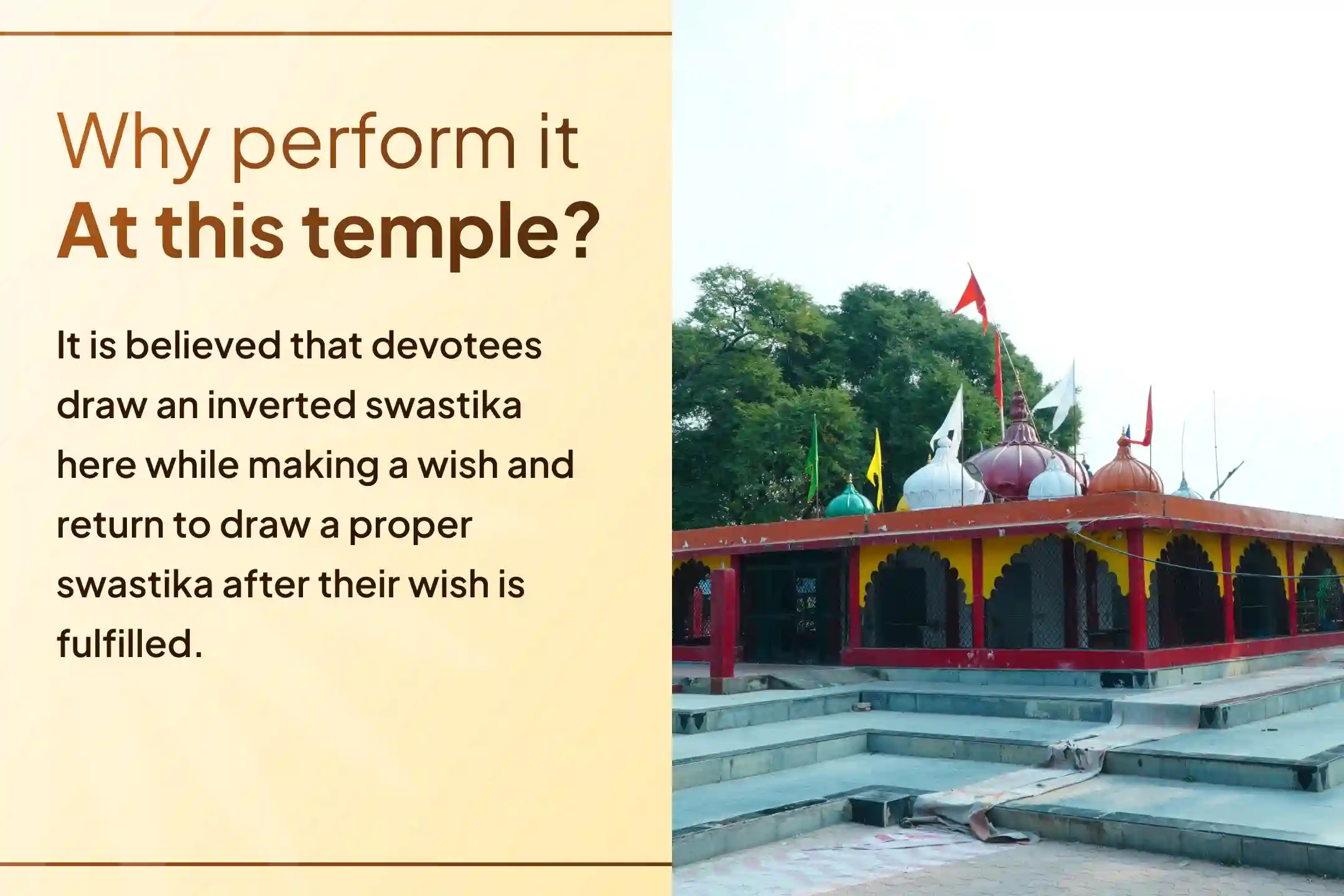 Why perform it
At this temple?

It is believed that devotees draw an inverted swastika here while making a wish and return to draw a proper swastika after their wish is fulfilled.